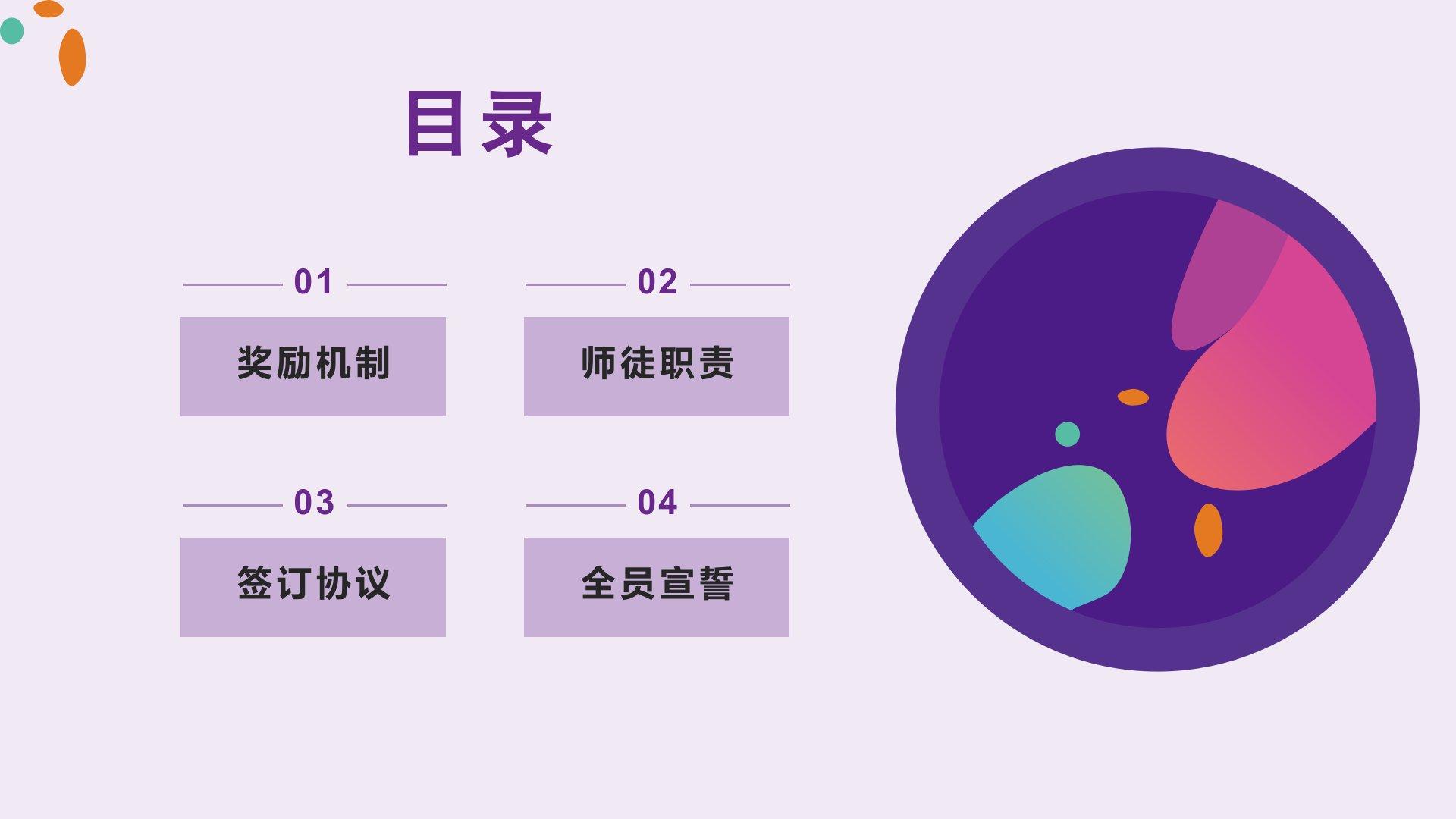 目录

01

奖励机制

02

师徒职责

03

签订协议

04

全员宣誓